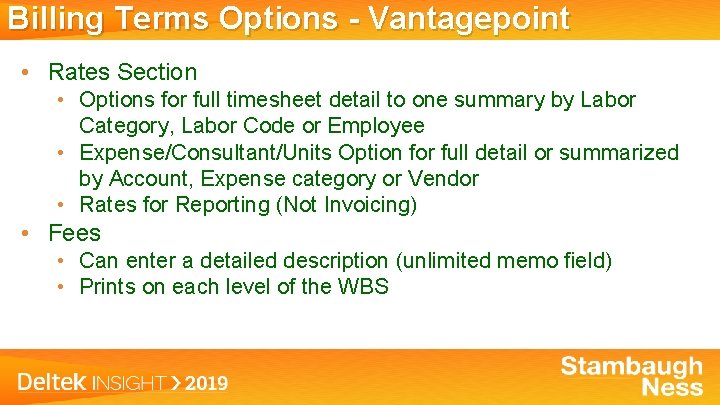 Billing Terms Options - Vantagepoint

• Rates Section
• Options for full timesheet detail to one summary by Labor Category, Labor Code or Employee
• Expense/Consultant/Units Option for full detail or summarized by Account, Expense category or Vendor
• Rates for Reporting (Not Invoicing)
• Fees
• Can enter a detailed description (unlimited memo field)
• Prints on each level of the WBS

Deltek INSIGHT > 2019

Stambaugh Ness